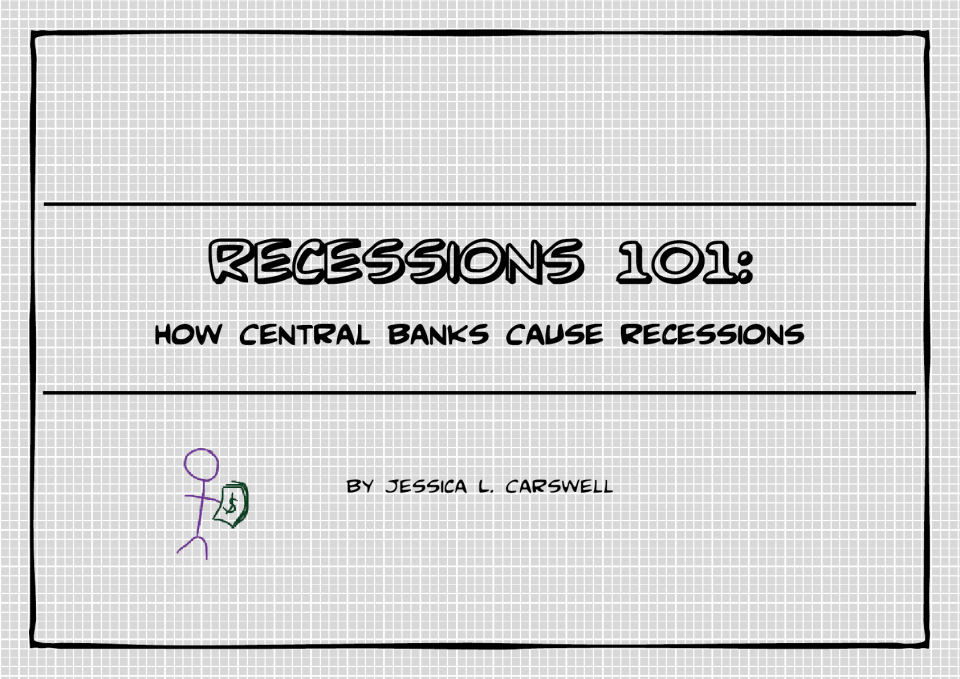 RECESSIONS 101:

HOW CENTRAL BANKS CAUSE RECESSIONS

$

BY JESSICA L. CARSWELL